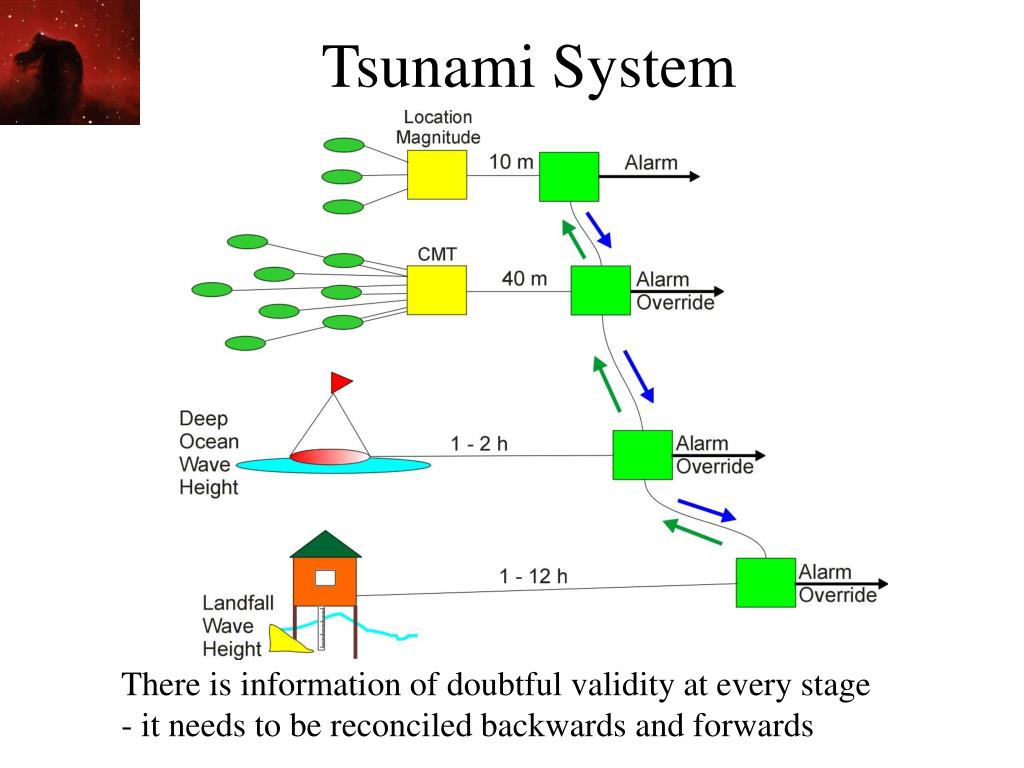 Tsunami System

Location
Magnitude

10 m

Alarm

CMT

40 m

Alarm
Override

Deep
Ocean
Wave
Height

1 - 2 h

Alarm
Override

Landfall
Wave
Height

1 - 12 h

Alarm
Override

There is information of doubtful validity at every stage - it needs to be reconciled backwards and forwards